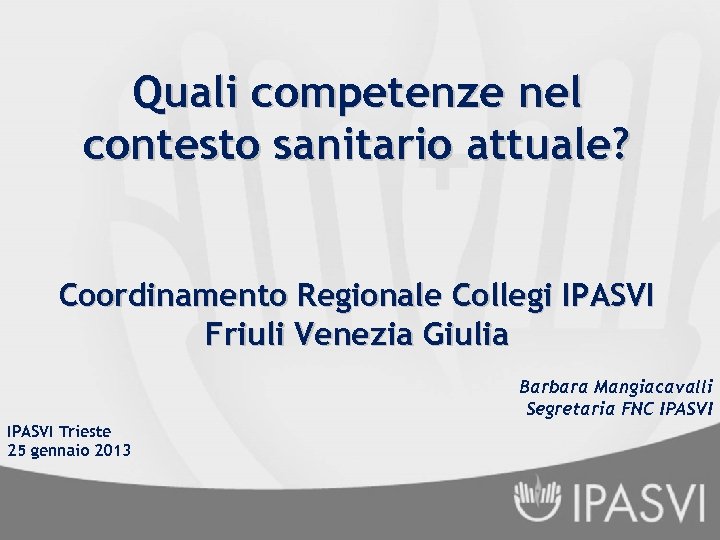 Quali competenze nel contesto sanitario attuale?

Coordinamento Regionale Collegi IPASVI
Friuli Venezia Giulia

Barbara Mangiacavalli
Segretaria FNC IPASVI

IPASVI Trieste
25 gennaio 2013

IPASVI